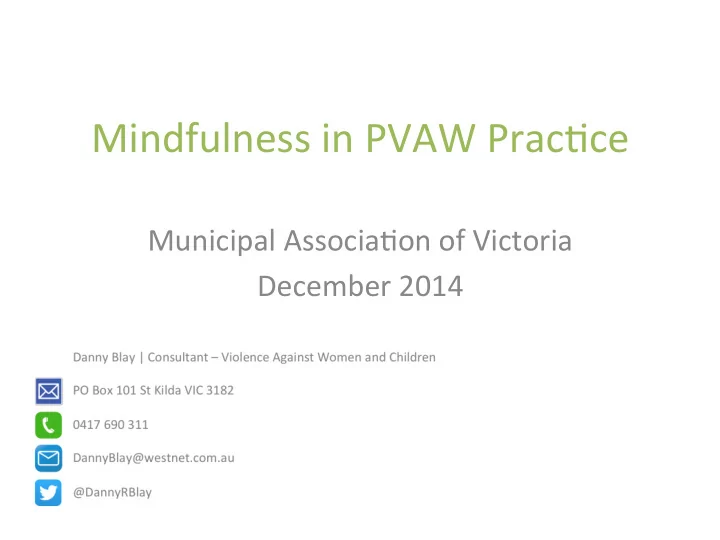 Mindfulness in PVAW Practice

Municipal Association of Victoria
December 2014

Danny Blay | Consultant – Violence Against Women and Children

PO Box 101 St Kilda VIC 3182

0417 690 311

DannyBlay@westnet.com.au

@DannyRBlay